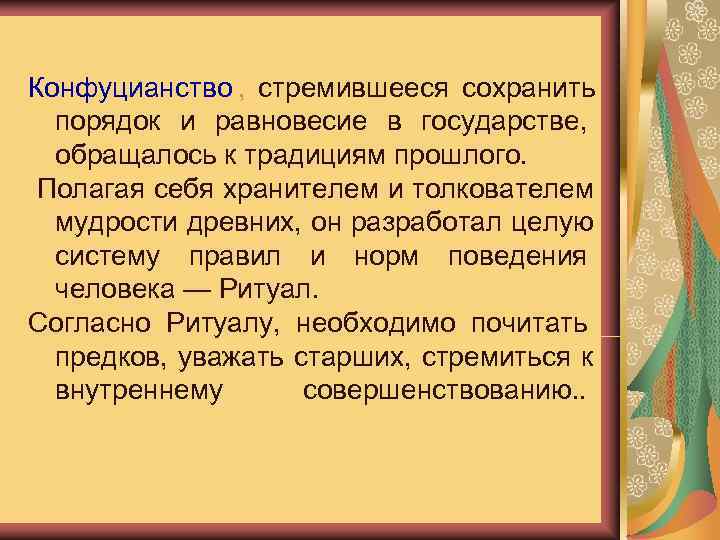 Конфуцианство , стремившееся сохранить порядок и равновесие в государстве, обращалось к традициям прошлого.

Полагая себя хранителем и толкователем мудрости древних, он разработал целую систему правил и норм поведения человека — Ритуал.

Согласно Ритуалу, необходимо почитать предков, уважать старших, стремиться к внутреннему совершенствованию..